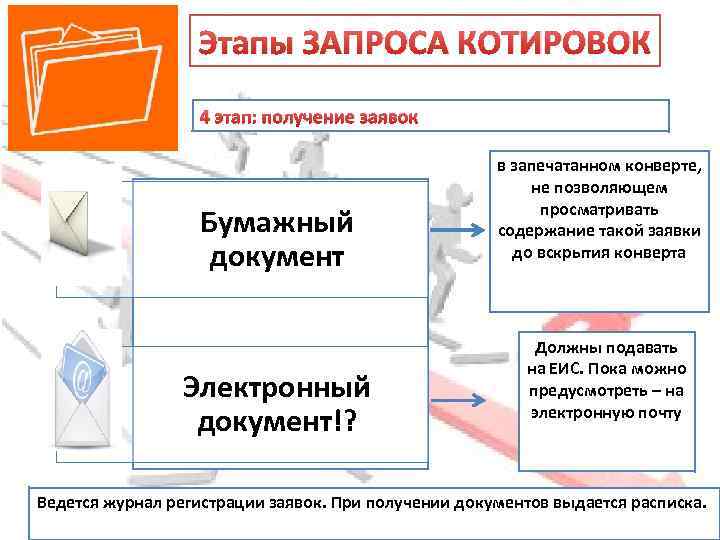 Этапы ЗАПРОСА КОТИРОВОК

4 этап: получение заявок

Бумажный документ

в запечатанном конверте, не позволяющем просматривать содержание такой заявки до вскрытия конверта

Электронный документ!?

Должны подавать на ЕИС. Пока можно предусмотреть – на электронную почту

Ведется журнал регистрации заявок. При получении документов выдается расписка.